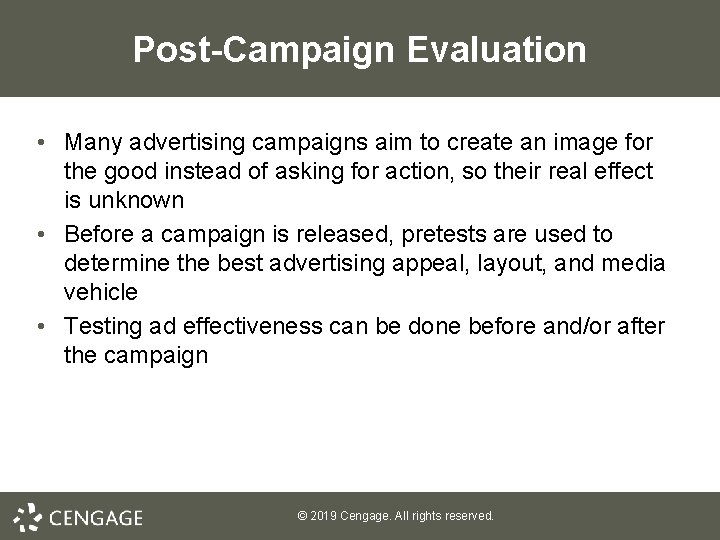 Post-Campaign Evaluation

• Many advertising campaigns aim to create an image for the good instead of asking for action, so their real effect is unknown
• Before a campaign is released, pretests are used to determine the best advertising appeal, layout, and media vehicle
• Testing ad effectiveness can be done before and/or after the campaign

CENGAGE

© 2019 Cengage. All rights reserved.